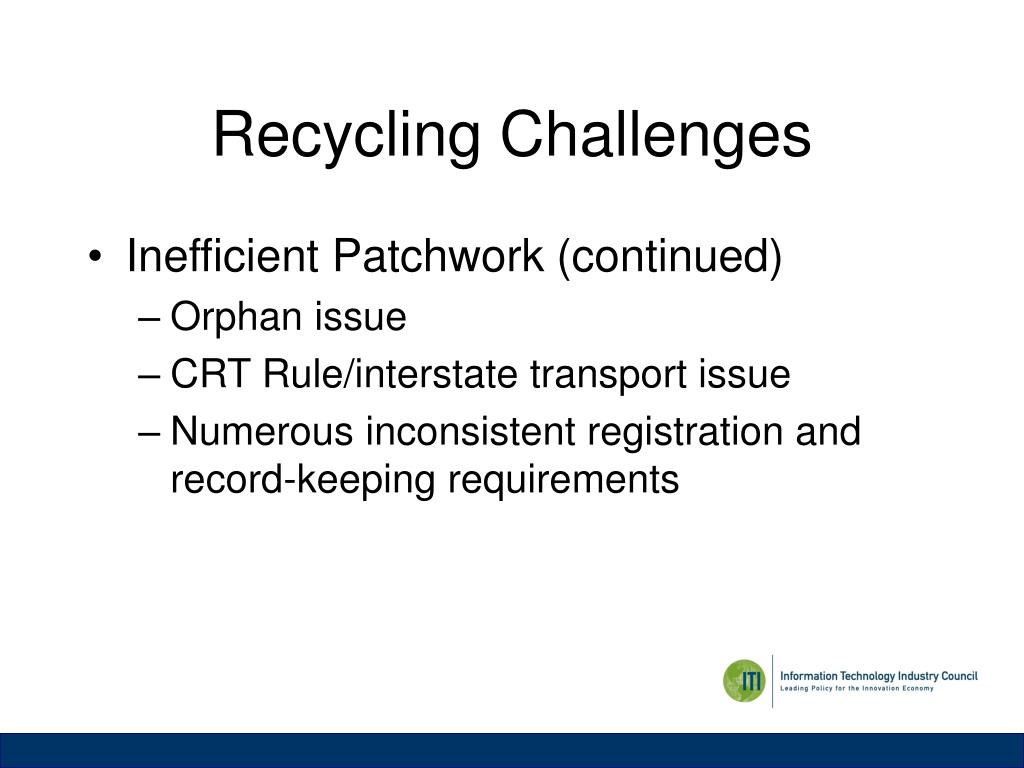 Recycling Challenges

• Inefficient Patchwork (continued)
– Orphan issue
– CRT Rule/interstate transport issue
– Numerous inconsistent registration and record-keeping requirements

ITI Information Technology Industry Council
Leading Policy for the Innovation Economy